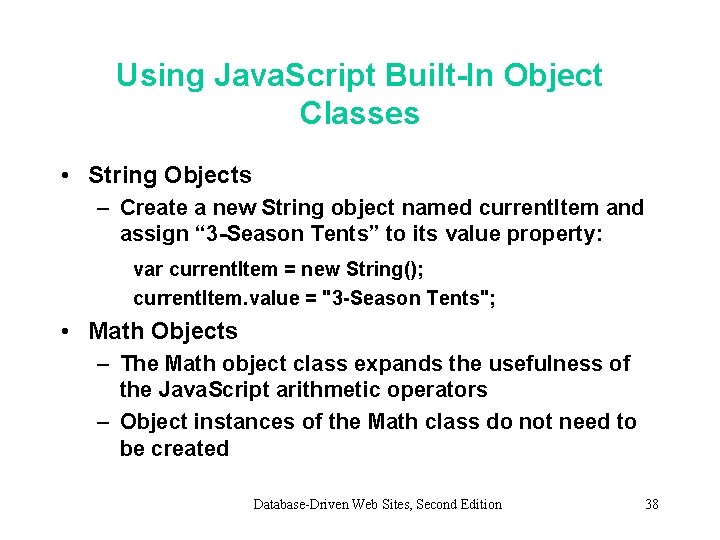 Using JavaScript Built-In Object Classes

• String Objects
– Create a new String object named currentItem and assign “3-Season Tents” to its value property:

var currentItem = new String();
currentItem.value = "3-Season Tents";

• Math Objects
– The Math object class expands the usefulness of the JavaScript arithmetic operators
– Object instances of the Math class do not need to be created

Database-Driven Web Sites, Second Edition 38